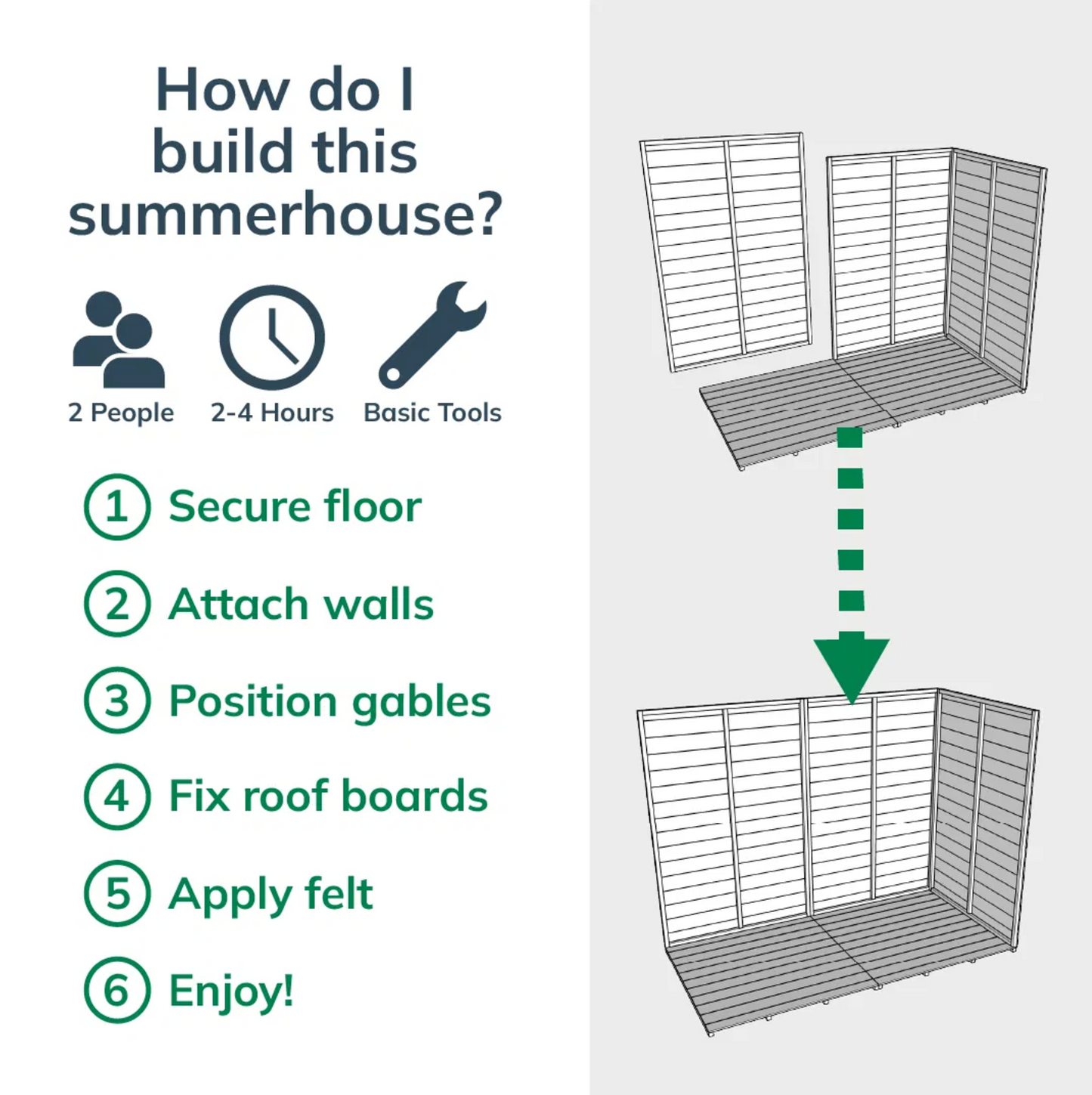 How do I build this summerhouse?

2 People

2-4 Hours

Basic Tools

1 Secure floor

2 Attach walls

3 Position gables

4 Fix roof boards

5 Apply felt

6 Enjoy!